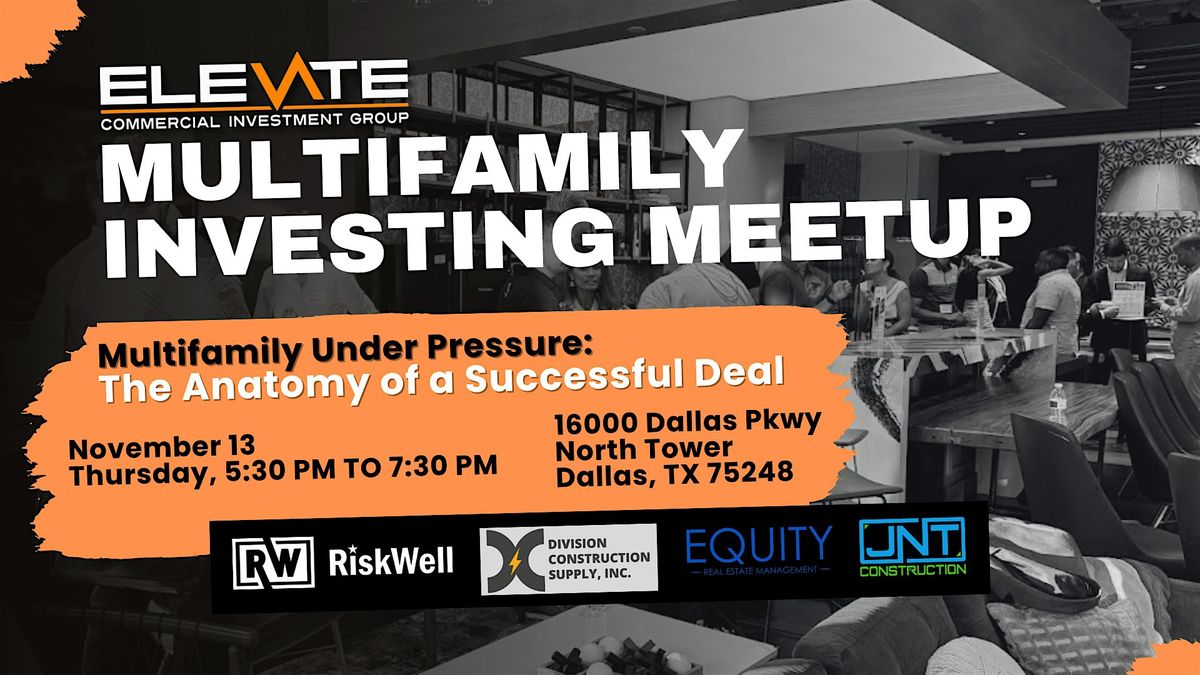 ELEVATE
COMMERCIAL INVESTMENT GROUP
MULTIFAMILY INVESTING MEETUP

Multifamily Under Pressure: The Anatomy of a Successful Deal

November 13
Thursday, 5:30 PM TO 7:30 PM

16000 Dallas Pkwy
North Tower
Dallas, TX 75248

RW RiskWell

DIVISION CONSTRUCTION SUPPLY, INC.

EQUITY
REAL ESTATE MANAGEMENT

JNT
CONSTRUCTION